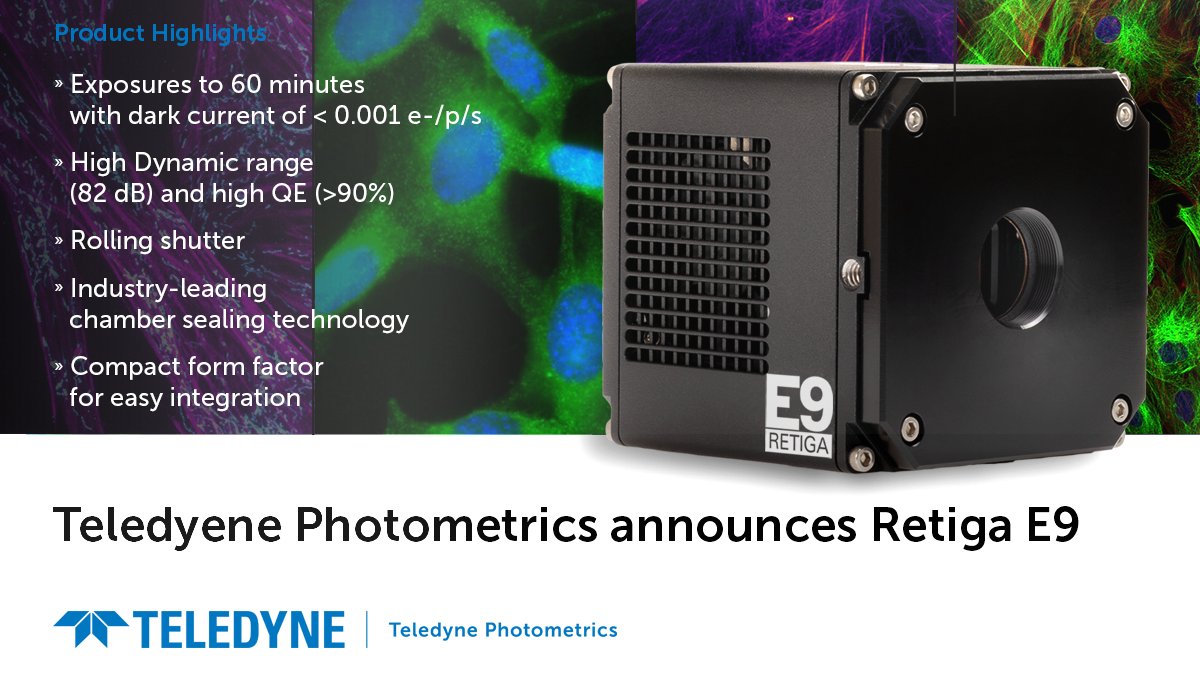 Product Highlights

» Exposures to 60 minutes with dark current of < 0.001 e-/p/s

» High Dynamic range (82 dB) and high QE (>90%)

» Rolling shutter

» Industry-leading chamber sealing technology

» Compact form factor for easy integration

E9
RETIGA

Teledyene Photometrics announces Retiga E9

TELEDYNE | Teledyne Photometrics